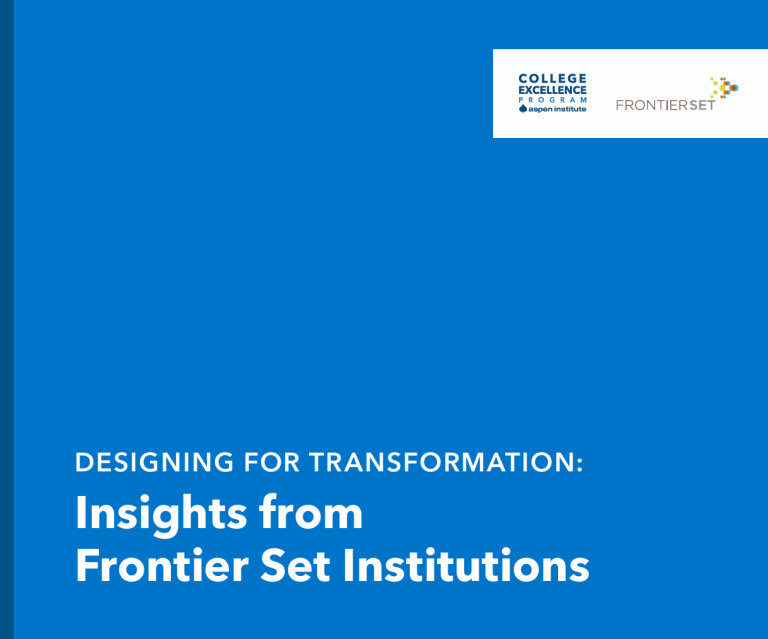 COLLEGE EXCELLENCE PROGRAM
aspen institute

FRONTIER SET

DESIGNING FOR TRANSFORMATION:
Insights from Frontier Set Institutions